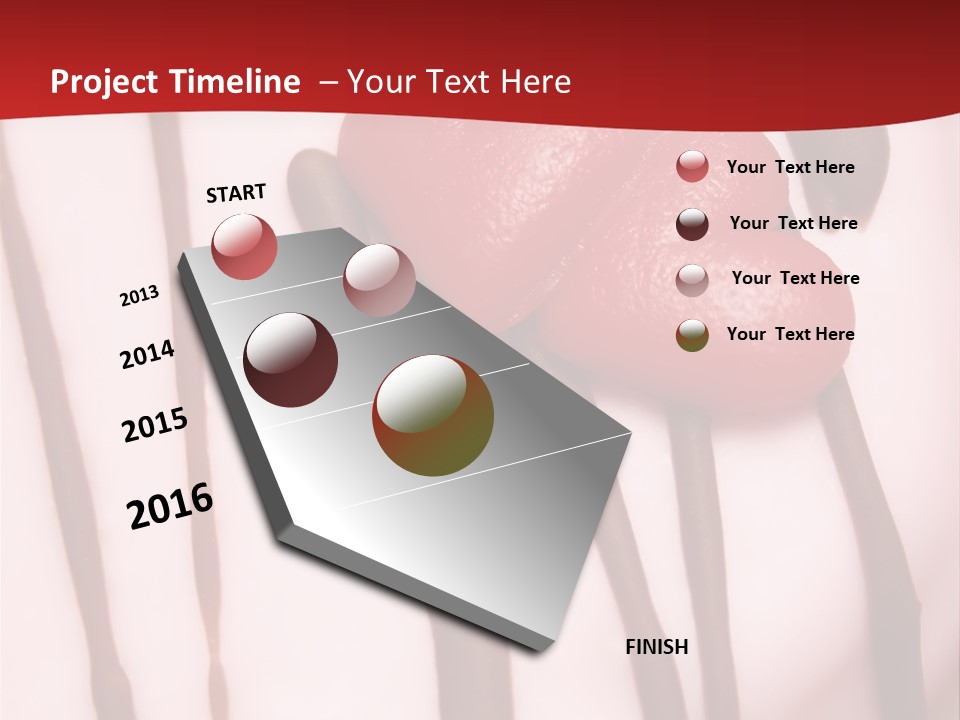 Project Timeline – Your Text Here

START

2013

2014

2015

2016

FINISH

Your Text Here

Your Text Here

Your Text Here

Your Text Here